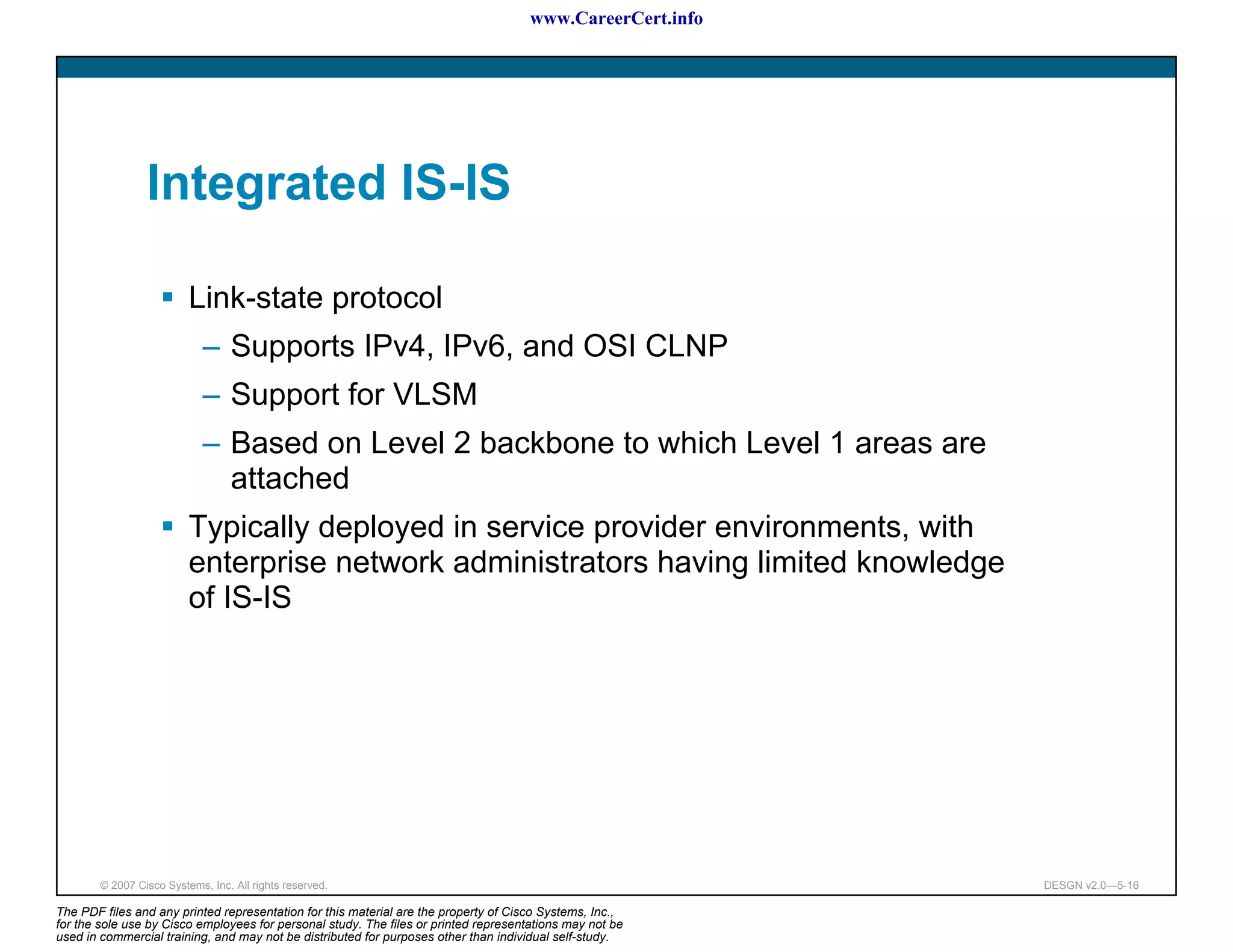 www.CareerCert.info

Integrated IS-IS

▪ Link-state protocol

– Supports IPv4, IPv6, and OSI CLNP

– Support for VLSM

– Based on Level 2 backbone to which Level 1 areas are attached

▪ Typically deployed in service provider environments, with enterprise network administrators having limited knowledge of IS-IS

© 2007 Cisco Systems, Inc. All rights reserved.

DESGN v2.0—5-16

The PDF files and any printed representation for this material are the property of Cisco Systems, Inc., for the sole use by Cisco employees for personal study. The files or printed representations may not be used in commercial training, and may not be distributed for purposes other than individual self-study.